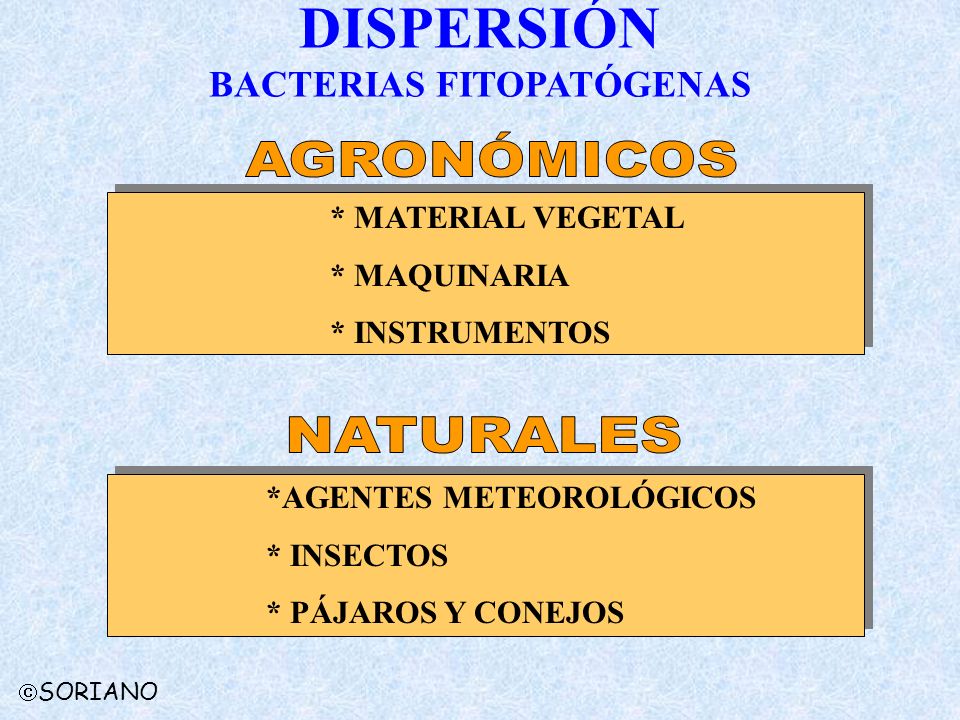 DISPERSIÓN
BACTERIAS FITOPATÓGENAS

AGRONÓMICOS

* MATERIAL VEGETAL
* MAQUINARIA
* INSTRUMENTOS

NATURALES

*AGENTES METEOROLÓGICOS
* INSECTOS
* PÁJAROS Y CONEJOS

©SORIANO